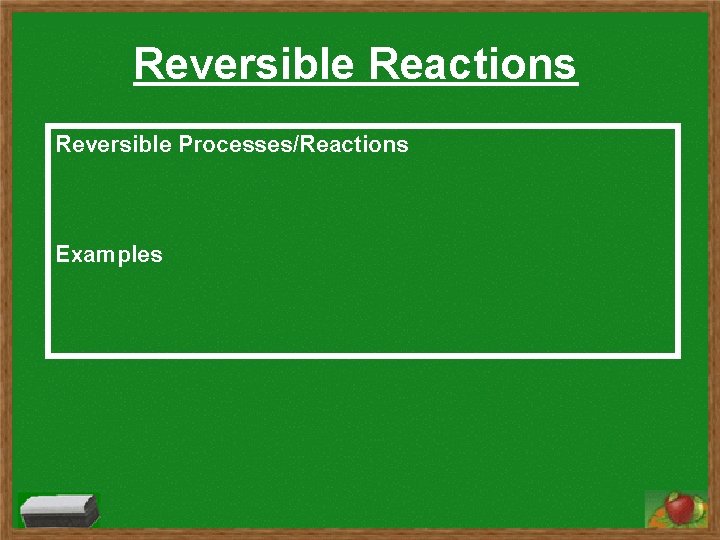 Reversible Reactions

Reversible Processes/Reactions

Examples